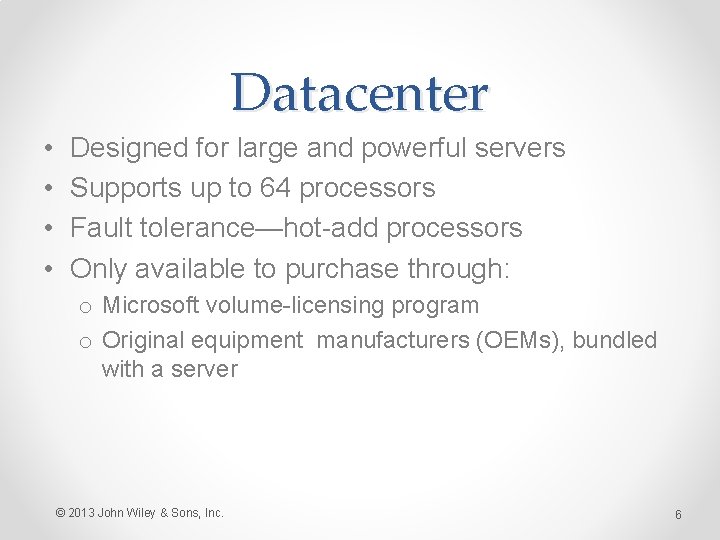 Datacenter

• Designed for large and powerful servers
• Supports up to 64 processors
• Fault tolerance—hot-add processors
• Only available to purchase through:
  o Microsoft volume-licensing program
  o Original equipment  manufacturers (OEMs), bundled with a server

© 2013 John Wiley & Sons, Inc.

6